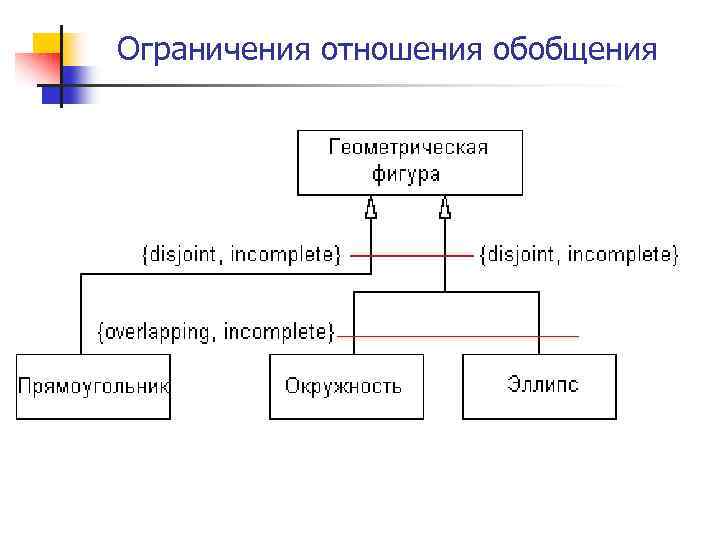 Ограничения отношения обобщения

Геометрическая фигура

{disjoint, incomplete}

{disjoint, incomplete}

{overlapping, incomplete}

Прямоугольник

Окружность

Эллипс